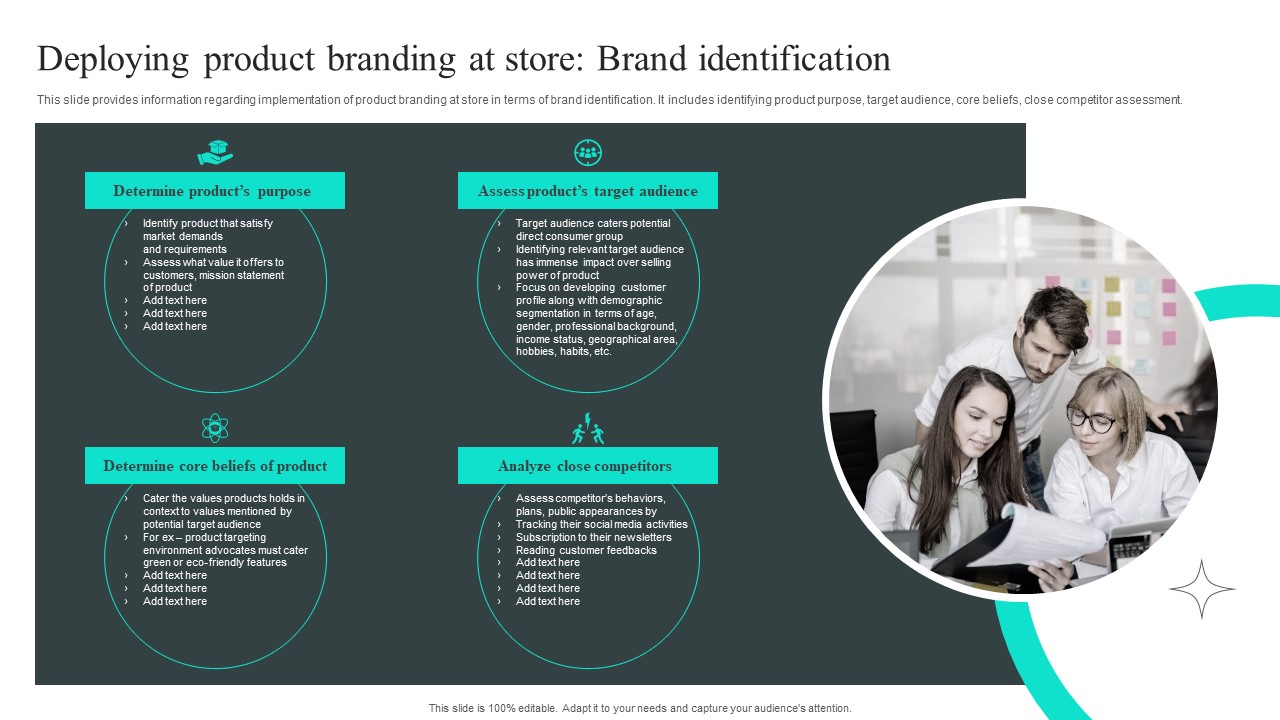 Deploying product branding at store: Brand identification

This slide provides information regarding implementation of product branding at store in terms of brand identification. It includes identifying product purpose, target audience, core beliefs, close competitor assessment.

Determine product's purpose

› Identify product that satisfy market demands and requirements
› Assess what value it offers to customers, mission statement of product
› Add text here
› Add text here
› Add text here

Assess product's target audience

› Target audience caters potential direct consumer group
› Identifying relevant target audience has immense impact over selling power of product
› Focus on developing customer profile along with demographic segmentation in terms of age, gender, professional background, income status, geographical area, hobbies, habits, etc.

Determine core beliefs of product

› Cater the values products holds in context to values mentioned by potential target audience
› For ex – product targeting environment advocates must cater green or eco-friendly features
› Add text here
› Add text here
› Add text here

Analyze close competitors

› Assess competitor's behaviors, plans, public appearances by
› Tracking their social media activities
› Subscription to their newsletters
› Reading customer feedbacks
› Add text here
› Add text here
› Add text here
› Add text here

This slide is 100% editable. Adapt it to your needs and capture your audience's attention.